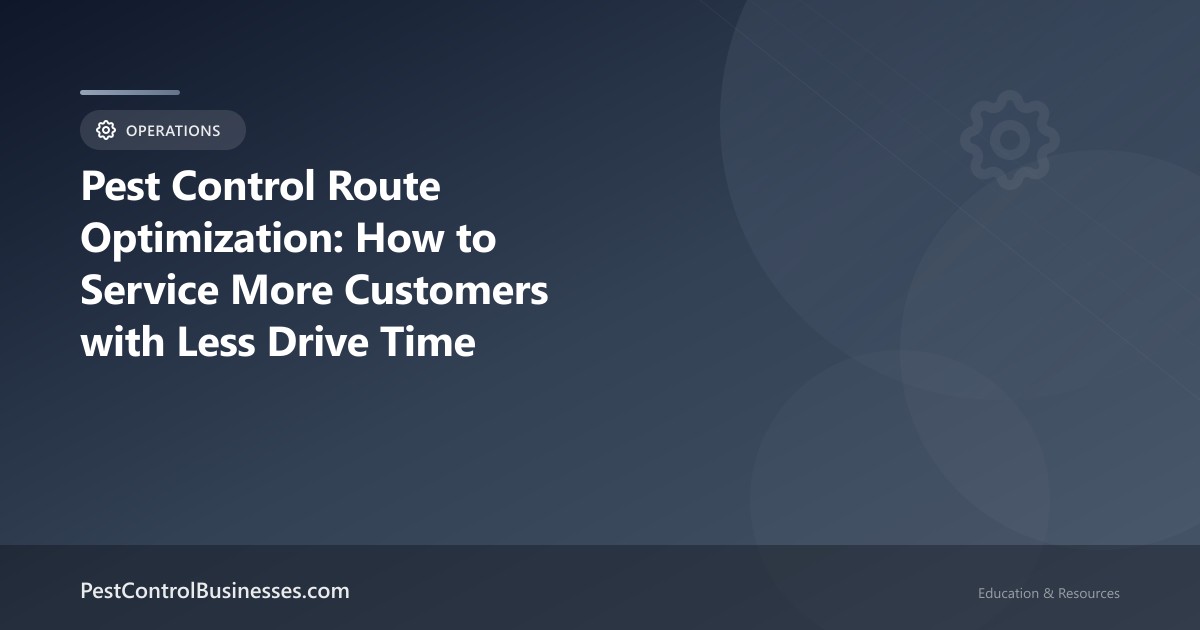 OPERATIONS

Pest Control Route Optimization: How to Service More Customers with Less Drive Time

PestControlBusinesses.com

Education & Resources